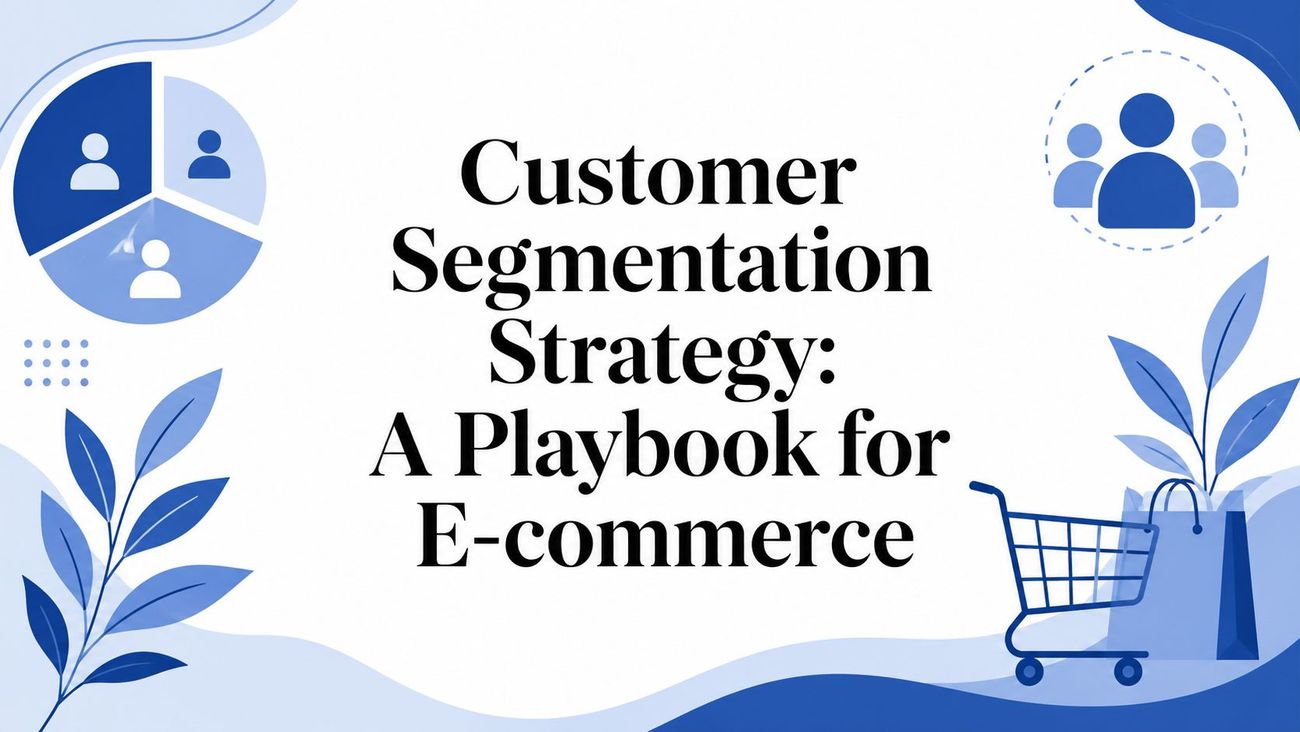 Customer Segmentation Strategy: A Playbook for E-commerce